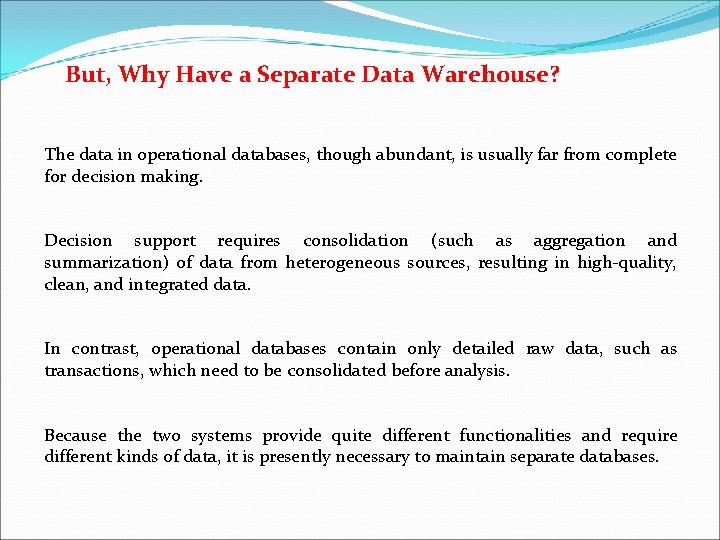 But, Why Have a Separate Data Warehouse?

The data in operational databases, though abundant, is usually far from complete for decision making.

Decision support requires consolidation (such as aggregation and summarization) of data from heterogeneous sources, resulting in high-quality, clean, and integrated data.

In contrast, operational databases contain only detailed raw data, such as transactions, which need to be consolidated before analysis.

Because the two systems provide quite different functionalities and require different kinds of data, it is presently necessary to maintain separate databases.